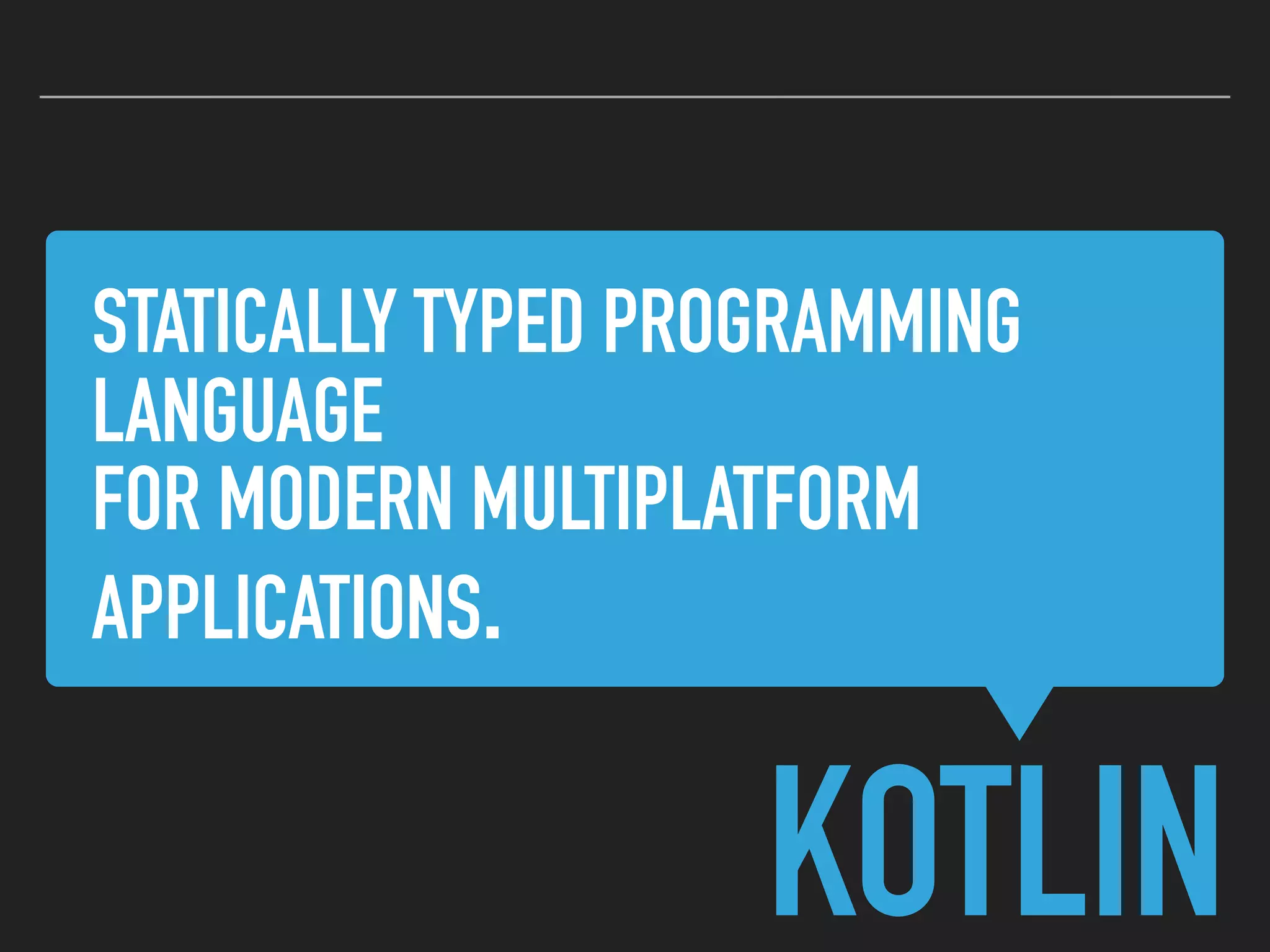 STATICALLY TYPED PROGRAMMING LANGUAGE
FOR MODERN MULTIPLATFORM APPLICATIONS.

KOTLIN